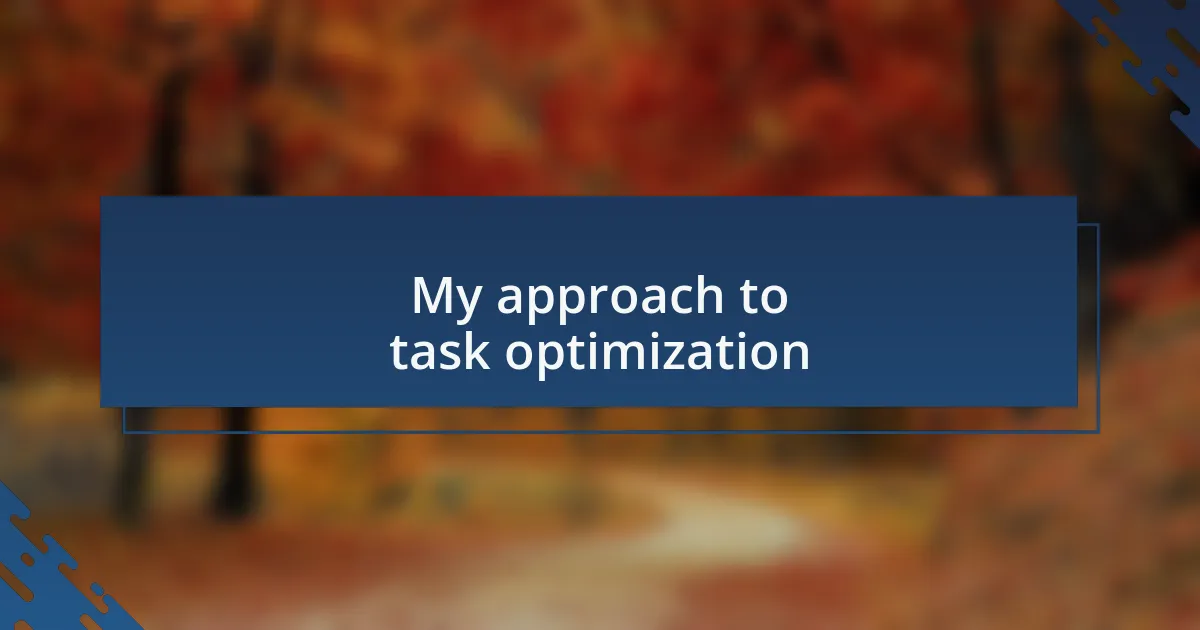 My approach to task optimization